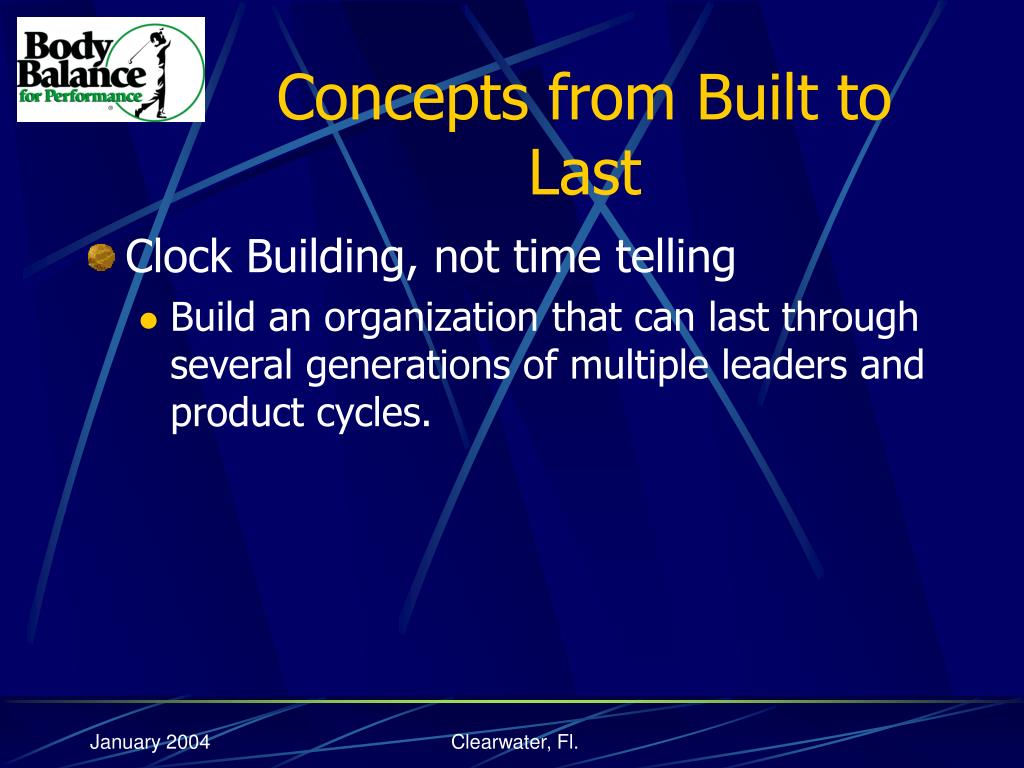 Body Balance for Performance

Concepts from Built to Last

Clock Building, not time telling

Build an organization that can last through several generations of multiple leaders and product cycles.

January 2004

Clearwater, Fl.